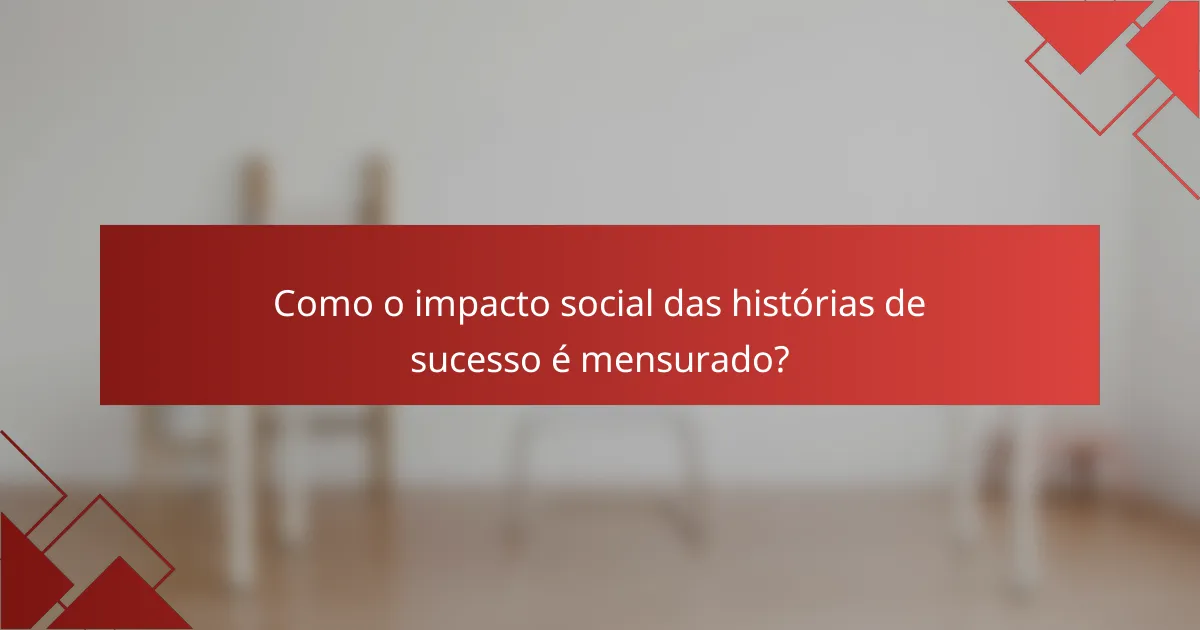 Como o impacto social das histórias de sucesso é mensurado?